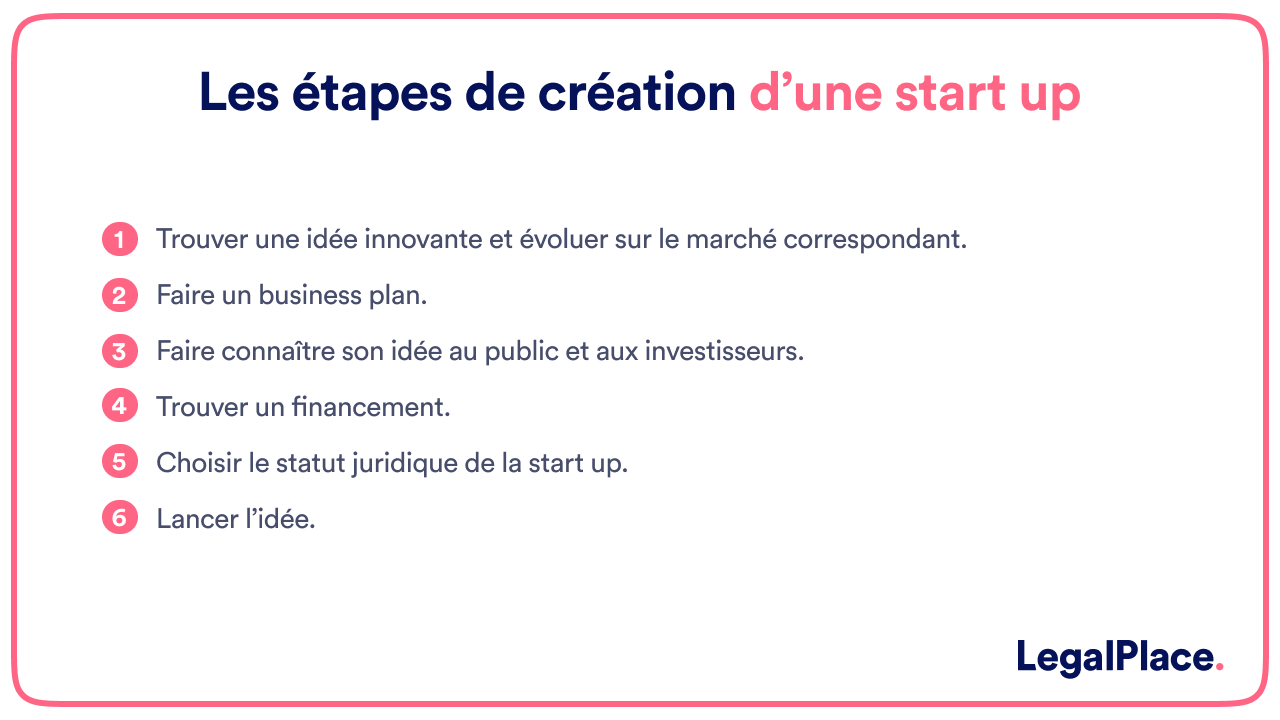 Les étapes de création d’une start up

1 Trouver une idée innovante et évoluer sur le marché correspondant.

2 Faire un business plan.

3 Faire connaître son idée au public et aux investisseurs.

4 Trouver un financement.

5 Choisir le statut juridique de la start up.

6 Lancer l’idée.

LegalPlace.